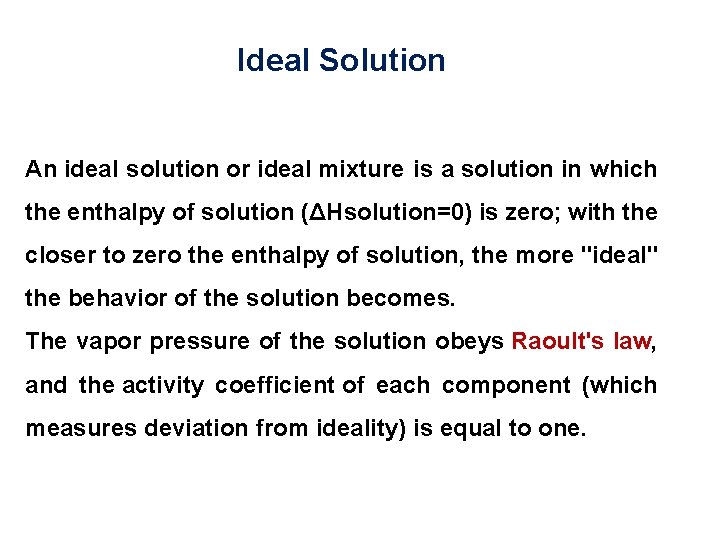 Ideal Solution

An ideal solution or ideal mixture is a solution in which the enthalpy of solution (ΔHsolution=0) is zero; with the closer to zero the enthalpy of solution, the more "ideal" the behavior of the solution becomes.
The vapor pressure of the solution obeys Raoult's law, and the activity coefficient of each component (which measures deviation from ideality) is equal to one.